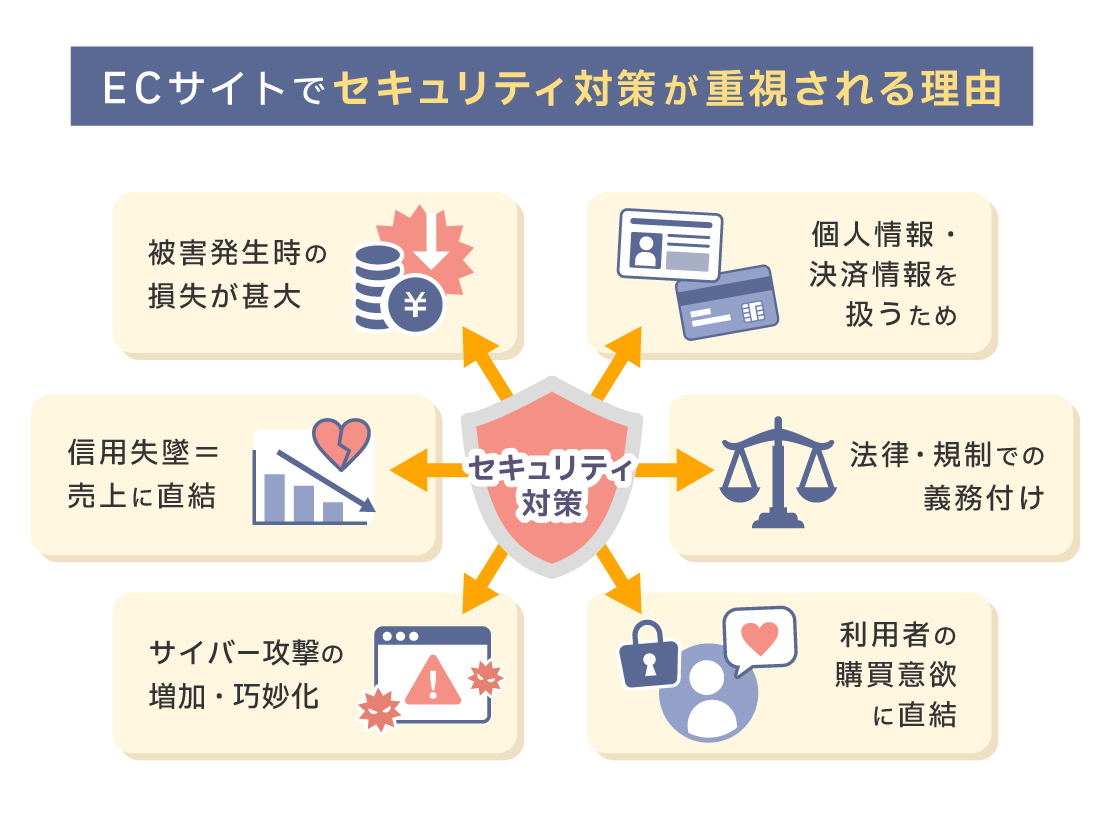 ECサイトでセキュリティ対策が重視される理由

被害発生時の損失が甚大

個人情報・決済情報を扱うため

信用失墜＝売上に直結

セキュリティ対策

法律・規制での義務付け

サイバー攻撃の増加・巧妙化

利用者の購買意欲に直結